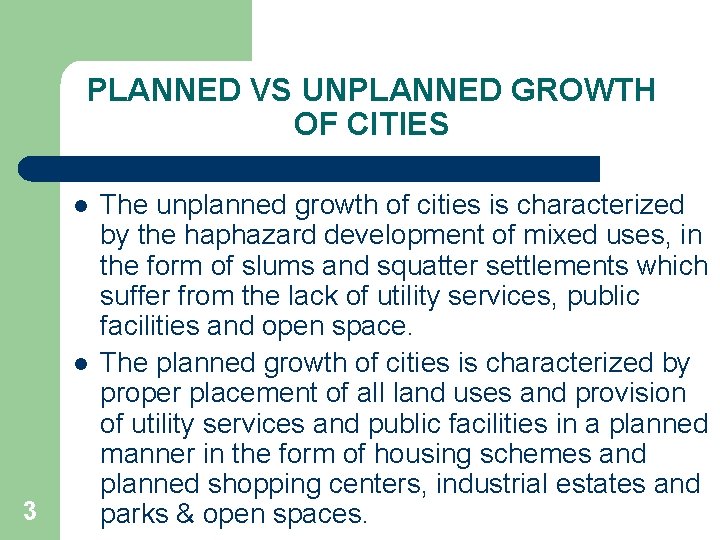 PLANNED VS UNPLANNED GROWTH OF CITIES

- The unplanned growth of cities is characterized by the haphazard development of mixed uses, in the form of slums and squatter settlements which suffer from the lack of utility services, public facilities and open space.
- The planned growth of cities is characterized by proper placement of all land uses and provision of utility services and public facilities in a planned manner in the form of housing schemes and planned shopping centers, industrial estates and parks & open spaces.

3